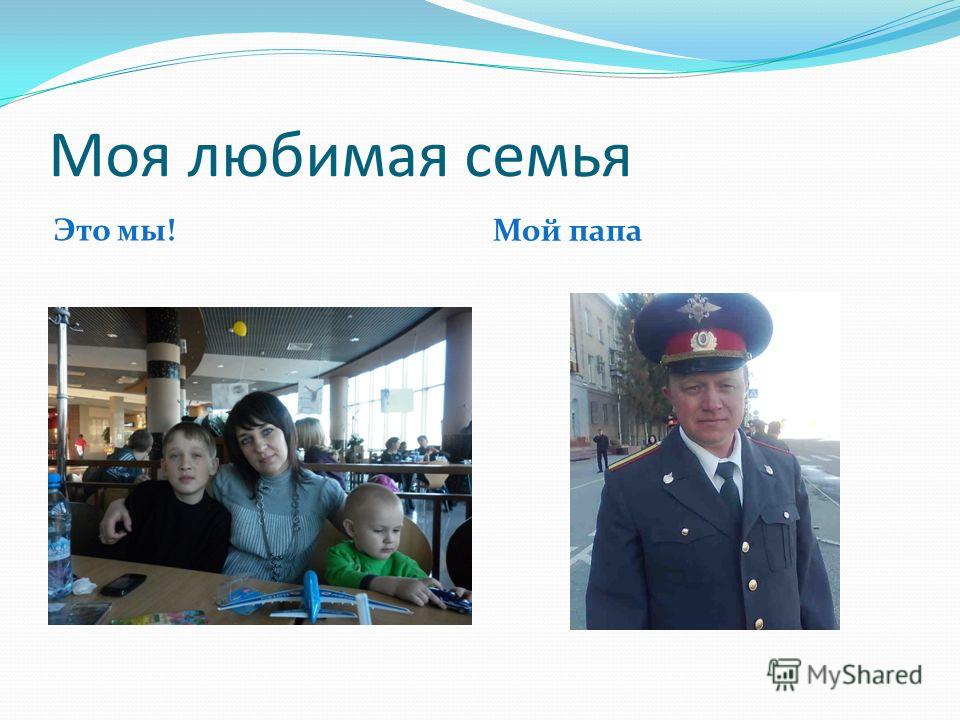 Моя любимая семья

Это мы!

Мой папа

MyShared